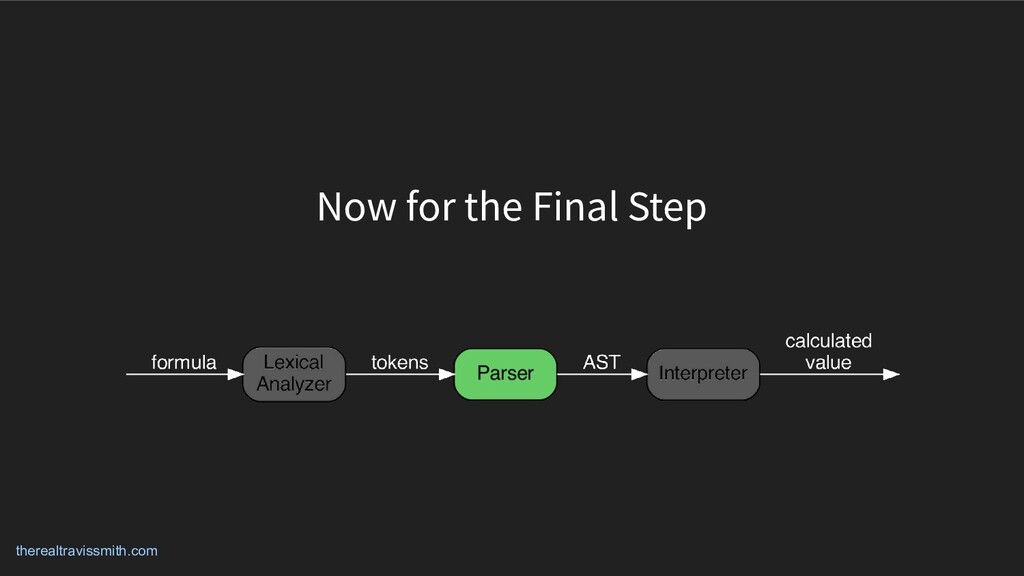 Now for the Final Step

formula

Lexical Analyzer

tokens

Parser

AST

Interpreter

calculated value

therealtravissmith.com